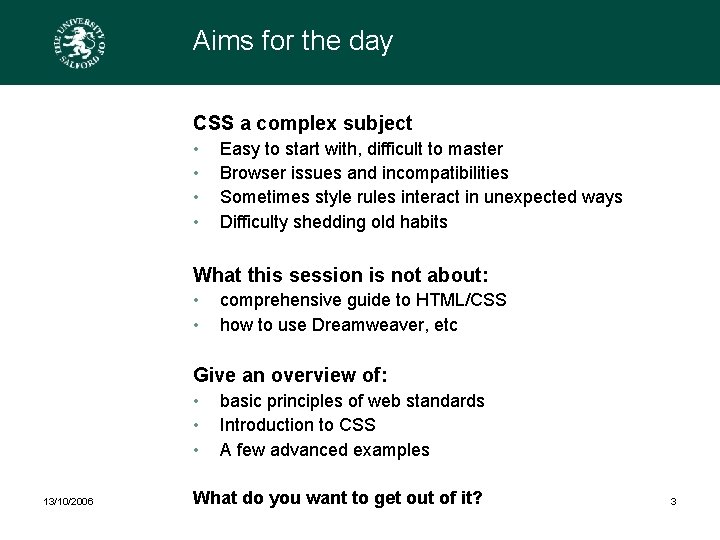 THE UNIVERSITY OF SALFORD

Aims for the day

CSS a complex subject
• Easy to start with, difficult to master
• Browser issues and incompatibilities
• Sometimes style rules interact in unexpected ways
• Difficulty shedding old habits

What this session is not about:
• comprehensive guide to HTML/CSS
• how to use Dreamweaver, etc

Give an overview of:
• basic principles of web standards
• Introduction to CSS
• A few advanced examples

What do you want to get out of it?

13/10/2006

3